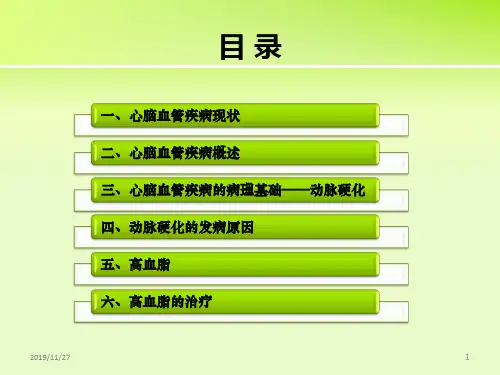 目 录

一、心脑血管疾病现状

二、心脑血管疾病概述

三、心脑血管疾病的病理基础——动脉硬化

四、动脉硬化的发病原因

五、高血脂

六、高血脂的治疗

2019/11/27

1